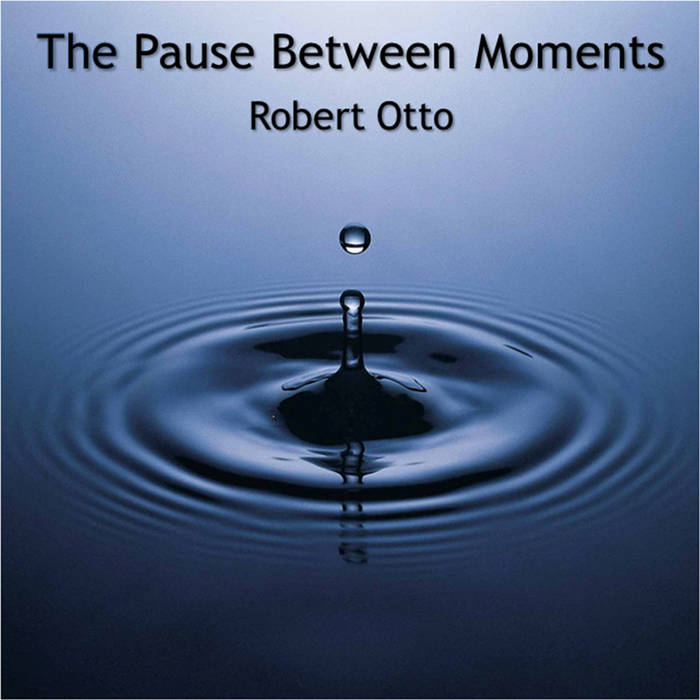 The Pause Between Moments
Robert Otto